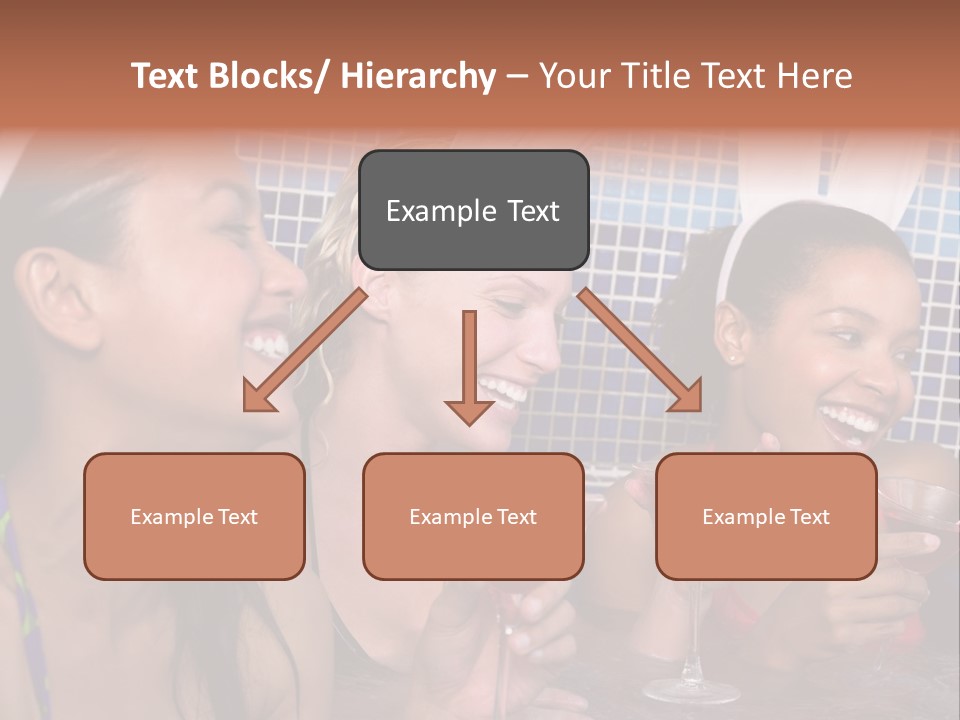 Text Blocks/ Hierarchy – Your Title Text Here

Example Text

Example Text

Example Text

Example Text